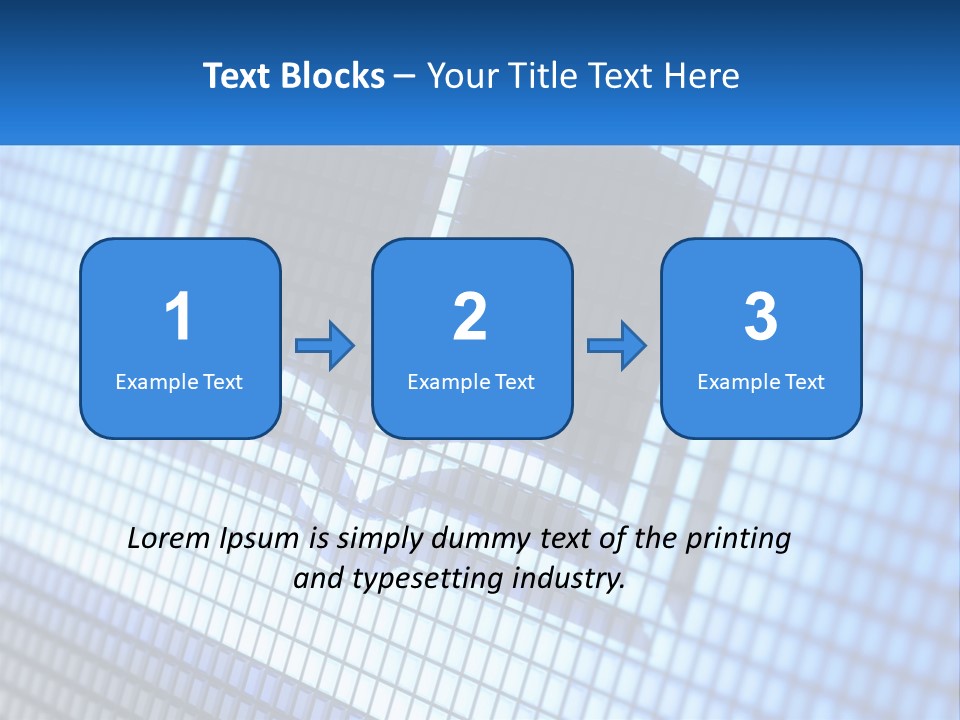 Text Blocks – Your Title Text Here

1
Example Text

2
Example Text

3
Example Text

Lorem Ipsum is simply dummy text of the printing and typesetting industry.